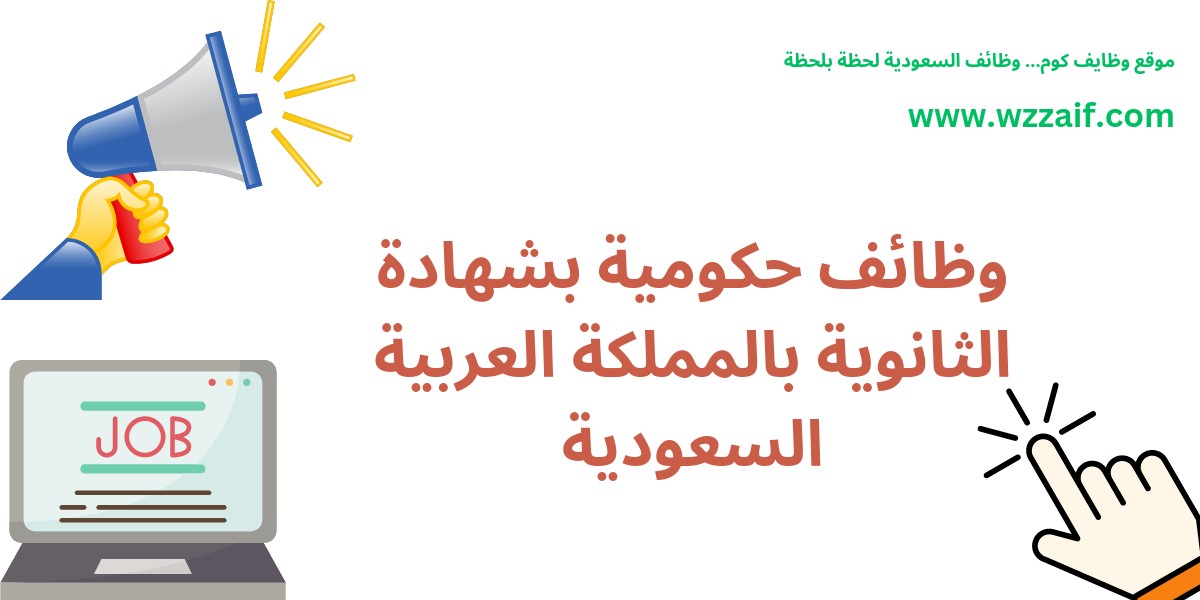 موقع وظايف كوم... وظائف السعودية لحظة بلحظة

www.wzzaif.com

وظائف حكومية بشهادة الثانوية بالمملكة العربية السعودية

JOB